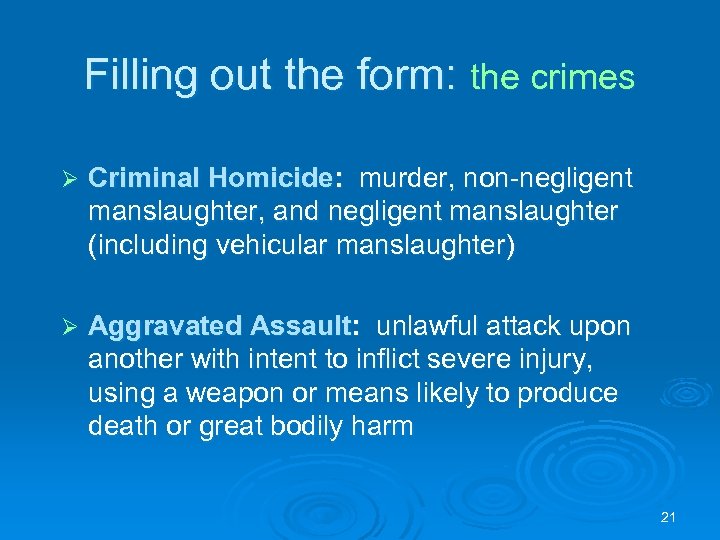 Filling out the form: the crimes

➢ Criminal Homicide: murder, non-negligent manslaughter, and negligent manslaughter (including vehicular manslaughter)

➢ Aggravated Assault: unlawful attack upon another with intent to inflict severe injury, using a weapon or means likely to produce death or great bodily harm

21